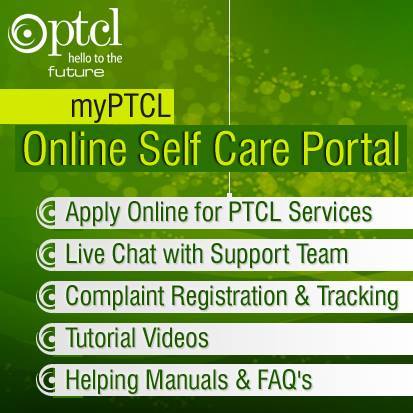 ptcl
hello to the
future

myPTCL
Online Self Care Portal

Apply Online for PTCL Services
Live Chat with Support Team
Complaint Registration & Tracking
Tutorial Videos
Helping Manuals & FAQ's